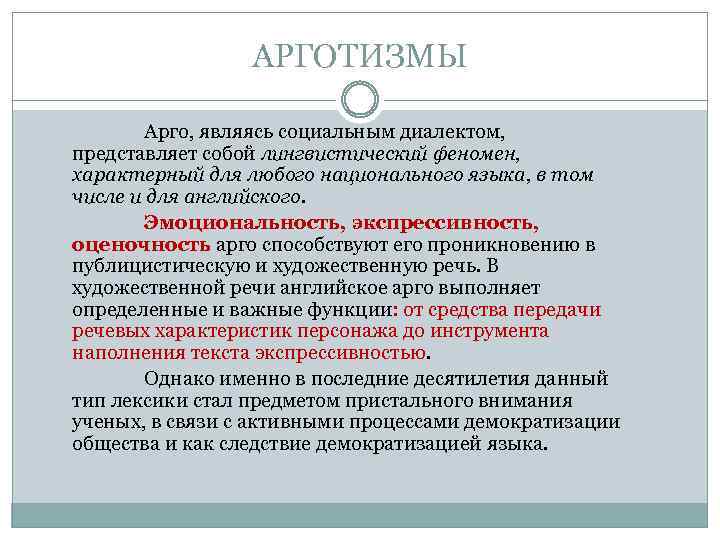 АРГОТИЗМЫ

Арго, являясь социальным диалектом, представляет собой лингвистический феномен, характерный для любого национального языка, в том числе и для английского.

Эмоциональность, экспрессивность, оценочность арго способствуют его проникновению в публицистическую и художественную речь. В художественной речи английское арго выполняет определенные и важные функции: от средства передачи речевых характеристик персонажа до инструмента наполнения текста экспрессивностью.

Однако именно в последние десятилетия данный тип лексики стал предметом пристального внимания ученых, в связи с активными процессами демократизации общества и как следствие демократизацией языка.